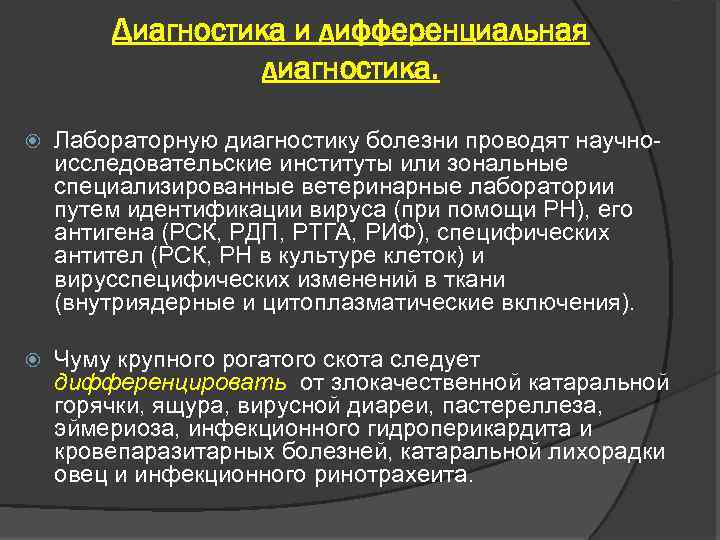 Диагностика и дифференциальная диагностика.

Лабораторную диагностику болезни проводят научно-исследовательские институты или зональные специализированные ветеринарные лаборатории путем идентификации вируса (при помощи РН), его антигена (РСК, РДП, РТГА, РИФ), специфических антител (РСК, РН в культуре клеток) и вирусспецифических изменений в ткани (внутриядерные и цитоплазматические включения).

Чуму крупного рогатого скота следует дифференцировать от злокачественной катаральной горячки, ящура, вирусной диареи, пастереллеза, эймериоза, инфекционного гидроперикардита и кровепаразитарных болезней, катаральной лихорадки овец и инфекционного ринотрахеита.